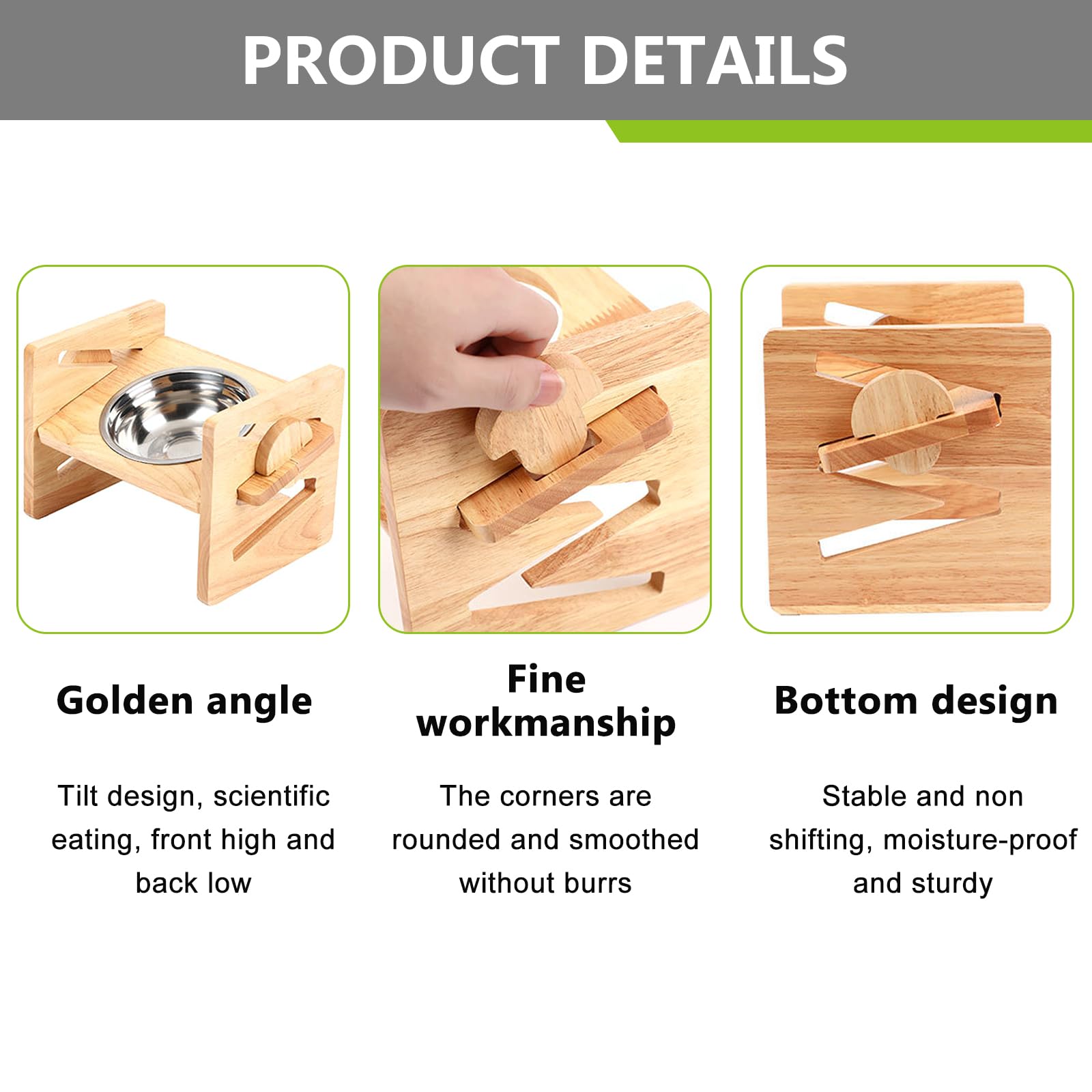 PRODUCT DETAILS

Golden angle

Tilt design, scientific eating, front high and back low

Fine workmanship

The corners are rounded and smoothed without burrs

Bottom design

Stable and non shifting, moisture-proof and sturdy